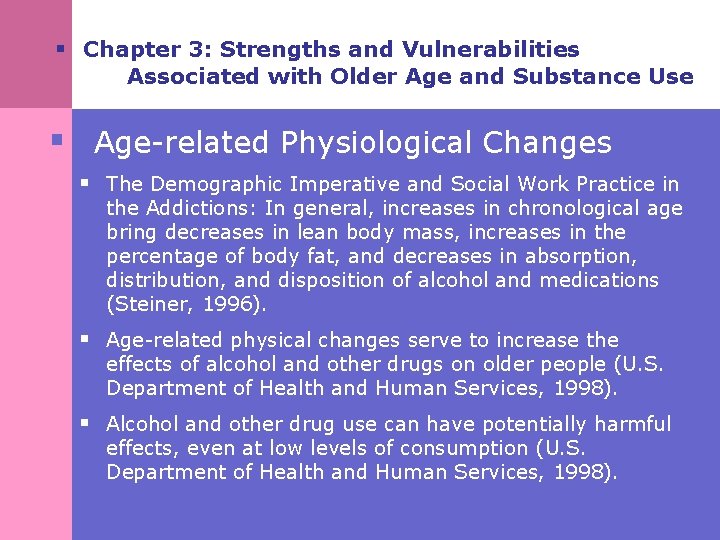 ▪ Chapter 3: Strengths and Vulnerabilities Associated with Older Age and Substance Use

▪ Age-related Physiological Changes

▪ The Demographic Imperative and Social Work Practice in the Addictions: In general, increases in chronological age bring decreases in lean body mass, increases in the percentage of body fat, and decreases in absorption, distribution, and disposition of alcohol and medications (Steiner, 1996).

▪ Age-related physical changes serve to increase the effects of alcohol and other drugs on older people (U.S. Department of Health and Human Services, 1998).

▪ Alcohol and other drug use can have potentially harmful effects, even at low levels of consumption (U.S. Department of Health and Human Services, 1998).